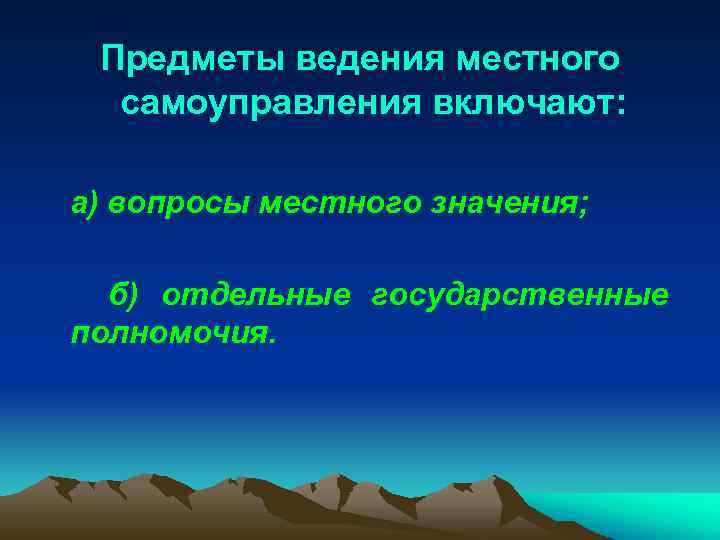 Предметы ведения местного самоуправления включают:

а) вопросы местного значения;

б) отдельные государственные полномочия.